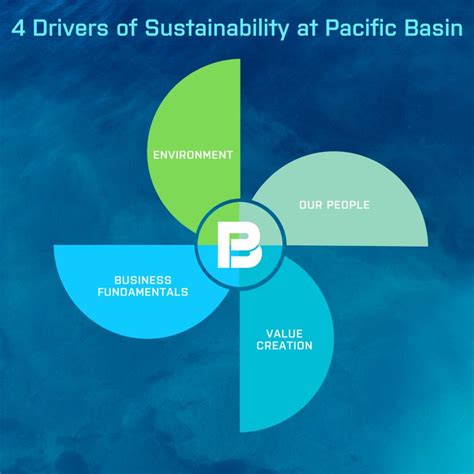 4 Drivers of Sustainability at Pacific Basin

ENVIRONMENT

OUR PEOPLE

PB

BUSINESS FUNDAMENTALS

VALUE CREATION